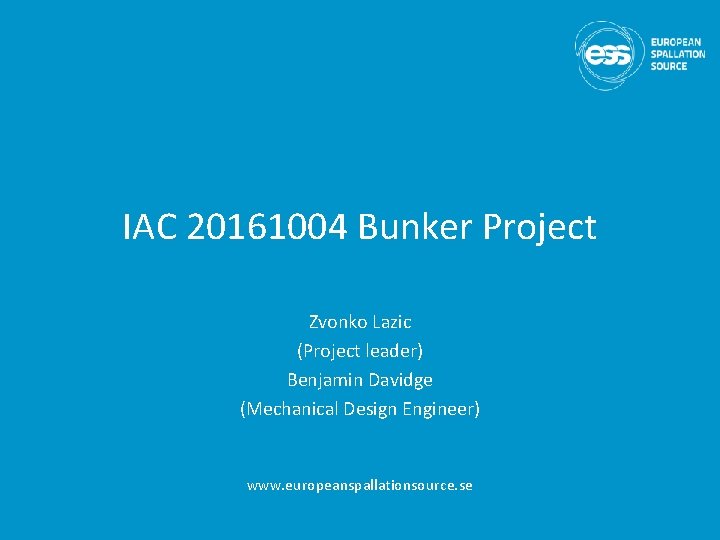 ess EUROPEAN SPALLATION SOURCE

IAC 20161004 Bunker Project

Zvonko Lazic
(Project leader)
Benjamin Davidge
(Mechanical Design Engineer)

www.europeanspallationsource.se